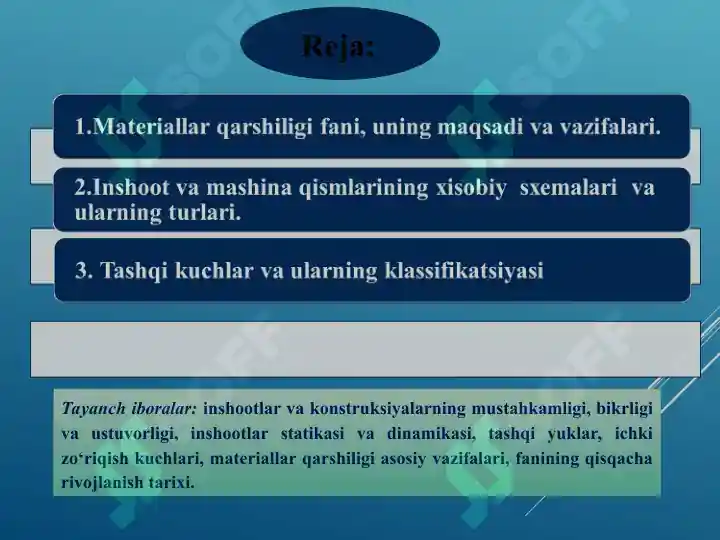 Reja:

1.Materiallar qarshiligi fani, uning maqsadi va vazifalari.

2.Inshoot va mashina qismlarining xisobiy sxemalari va ularning turlari.

3. Tashqi kuchlar va ularning klassifikatsiyasi

Tayanch iboralar: inshootlar va konstruksiyalarning mustahkamligi, bikrligi va ustuvorligi, inshootlar statikasi va dinamikasi, tashqi yuklar, ichki zo‘riqish kuchlari, materiallar qarshiligi asosiy vazifalari, fanining qisqacha rivojlanish tarixi.